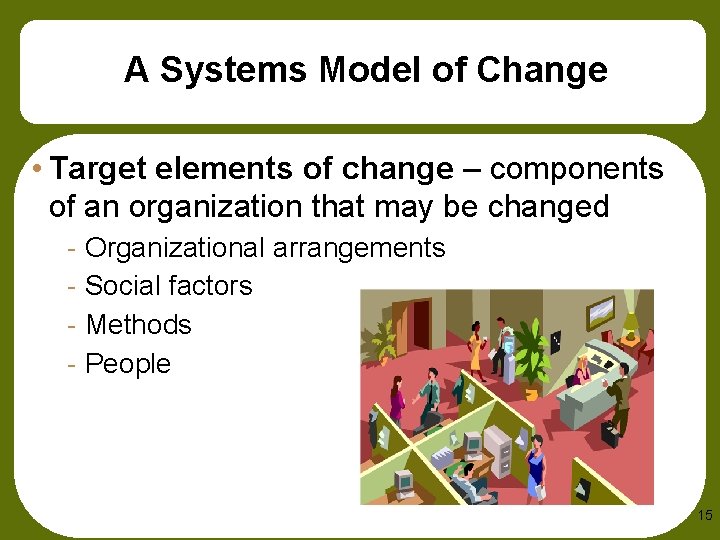 A Systems Model of Change

• Target elements of change – components of an organization that may be changed
- Organizational arrangements
- Social factors
- Methods
- People

15